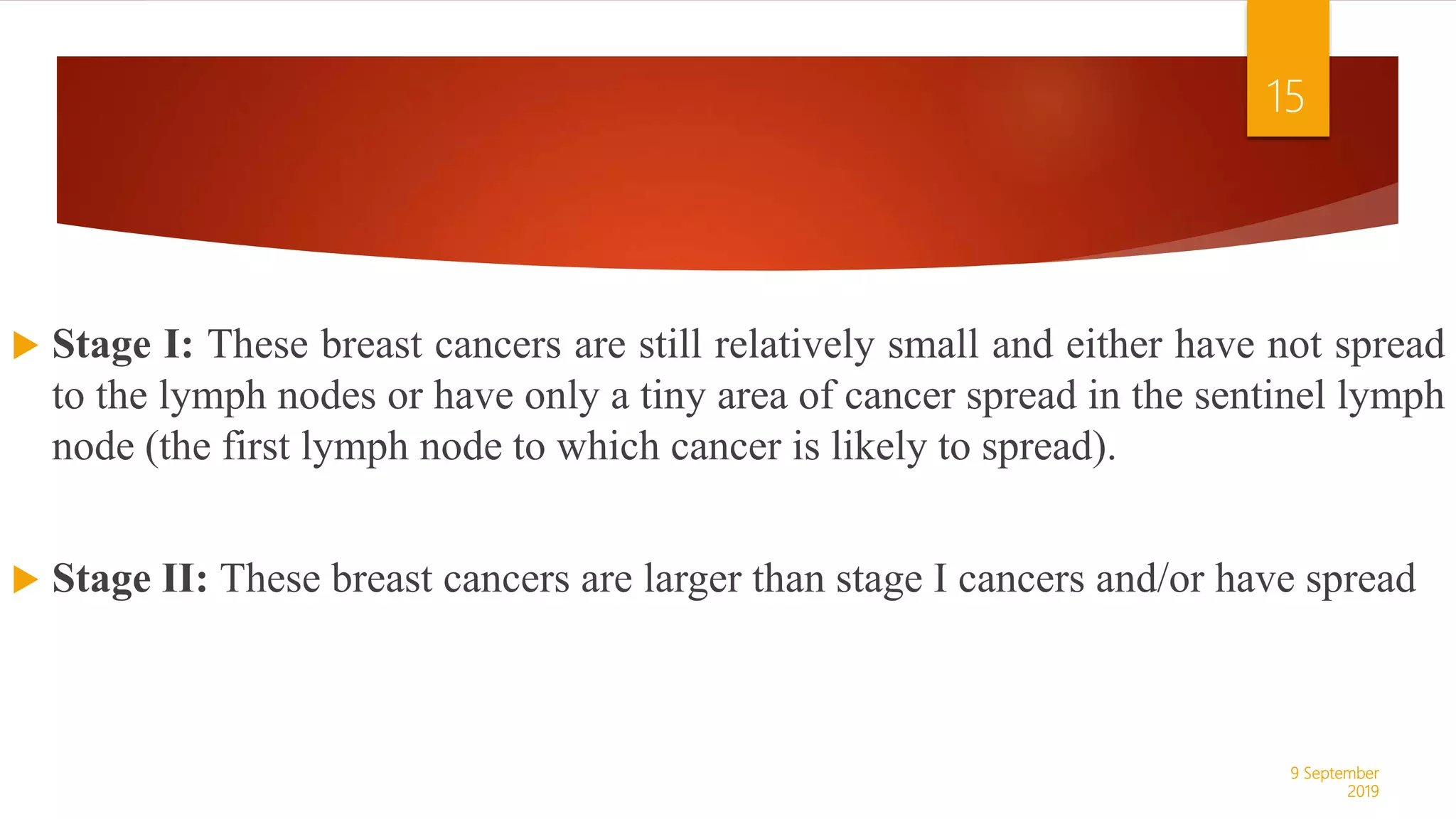 15

Stage I: These breast cancers are still relatively small and either have not spread to the lymph nodes or have only a tiny area of cancer spread in the sentinel lymph node (the first lymph node to which cancer is likely to spread).

Stage II: These breast cancers are larger than stage I cancers and/or have spread

9 September 2019